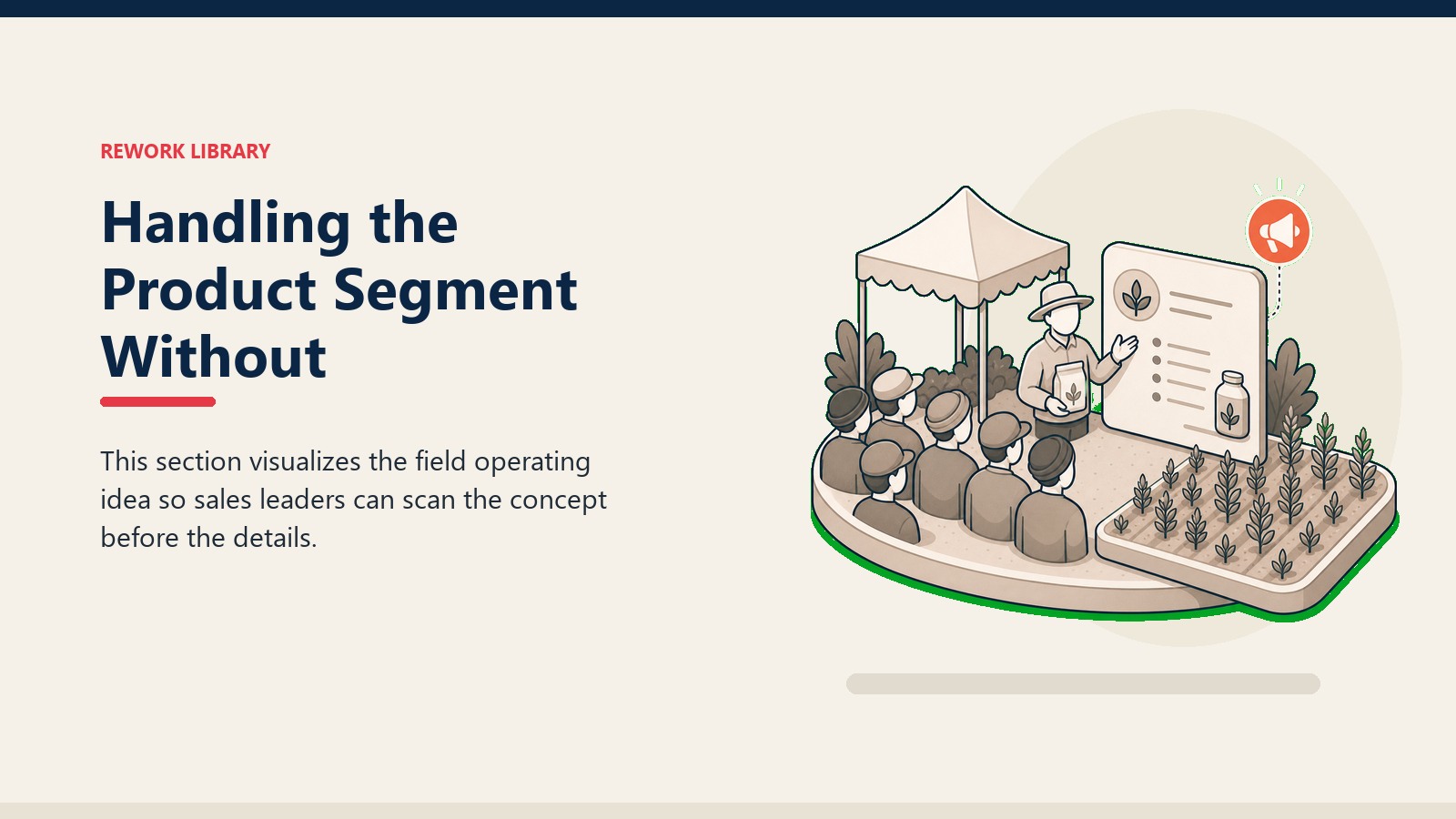 REWORK LIBRARY

Handling the Product Segment Without

This section visualizes the field operating idea so sales leaders can scan the concept before the details.